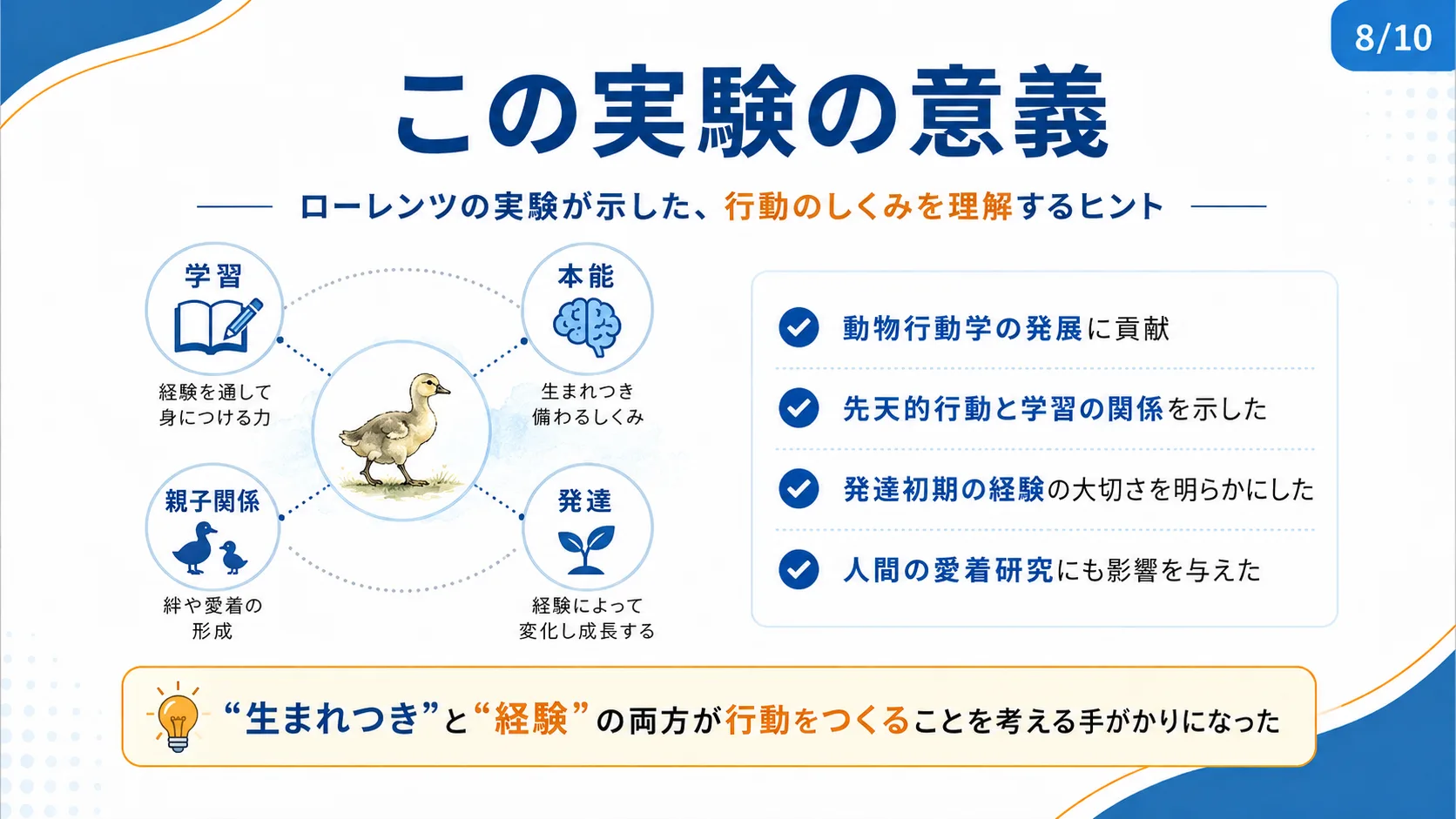 8/10

この実験の意義

ローレンツの実験が示した、行動のしくみを理解するヒント

学習
経験を通して身につける力

本能
生まれつき備わるしくみ

親子関係
絆や愛着の形成

発達
経験によって変化し成長する

動物行動学の発展に貢献

先天的行動と学習の関係を示した

発達初期の経験の大切さを明らかにした

人間の愛着研究にも影響を与えた

“生まれつき”と“経験”の両方が行動をつくることを考える手がかりになった